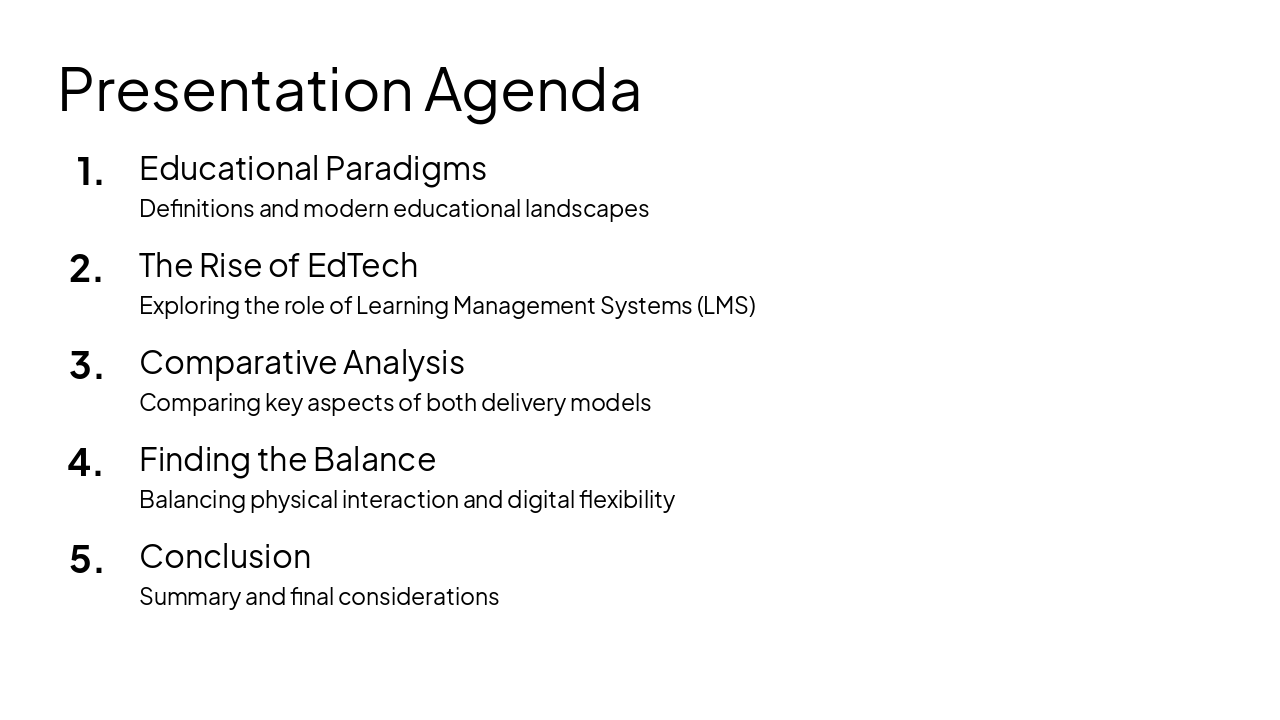 Presentation Agenda

1. Educational Paradigms
Definitions and modern educational landscapes

2. The Rise of EdTech
Exploring the role of Learning Management Systems (LMS)

3. Comparative Analysis
Comparing key aspects of both delivery models

4. Finding the Balance
Balancing physical interaction and digital flexibility

5. Conclusion
Summary and final considerations